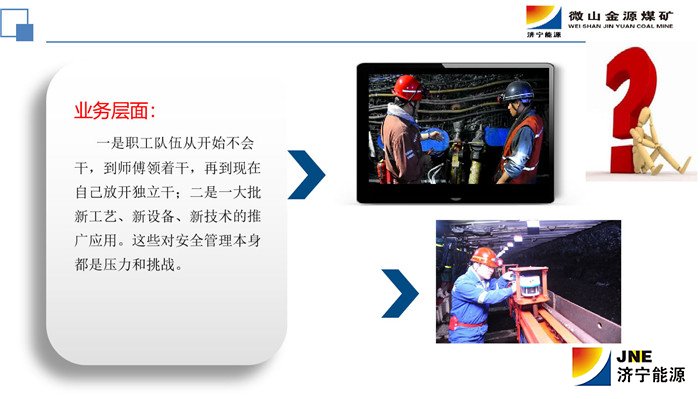 微山金源煤矿
WEI SHAN JIN YUAN COAL MINE
济宁能源

业务层面:

一是职工队伍从开始不会干，到师傅领着干，再到现在自己放开独立干；二是一大批新工艺、新设备、新技术的推广应用。这些对安全管理本身都是压力和挑战。

JNE
济宁能源